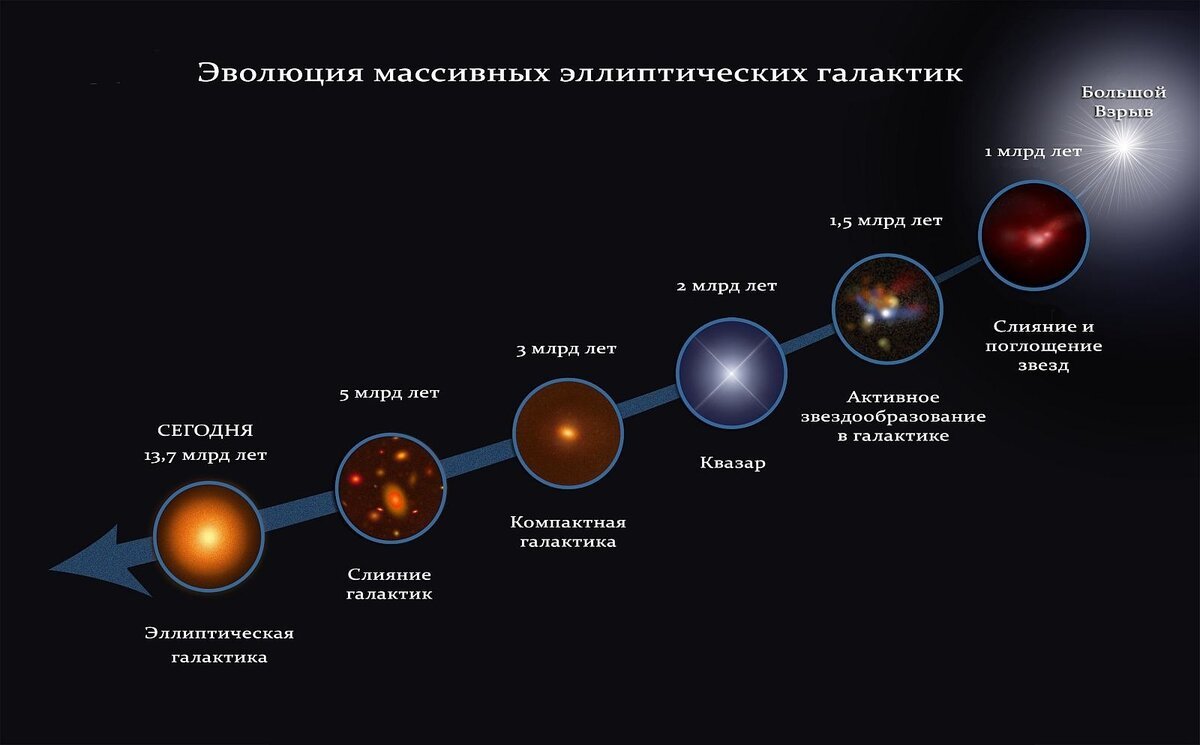 Эволюция массивных эллиптических галактик

Большой Взрыв

1 млрд лет

Слияние и поглощение звезд

1,5 млрд лет

Активное звездообразование в галактике

2 млрд лет

Квазар

3 млрд лет

Компактная галактика

5 млрд лет

Слияние галактик

СЕГОДНЯ
13,7 млрд лет

Эллиптическая галактика